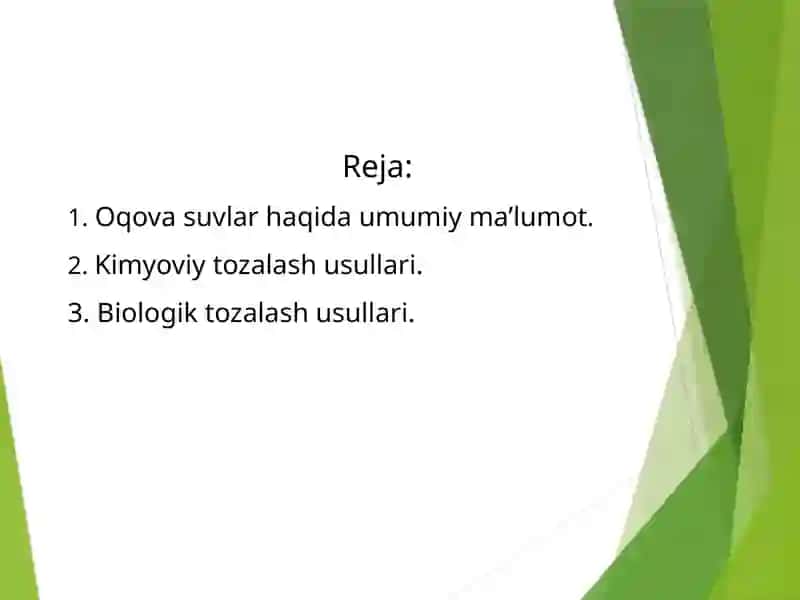 Reja:

1. Oqova suvlar haqida umumiy ma’lumot.

2. Kimyoviy tozalash usullari.

3. Biologik tozalash usullari.